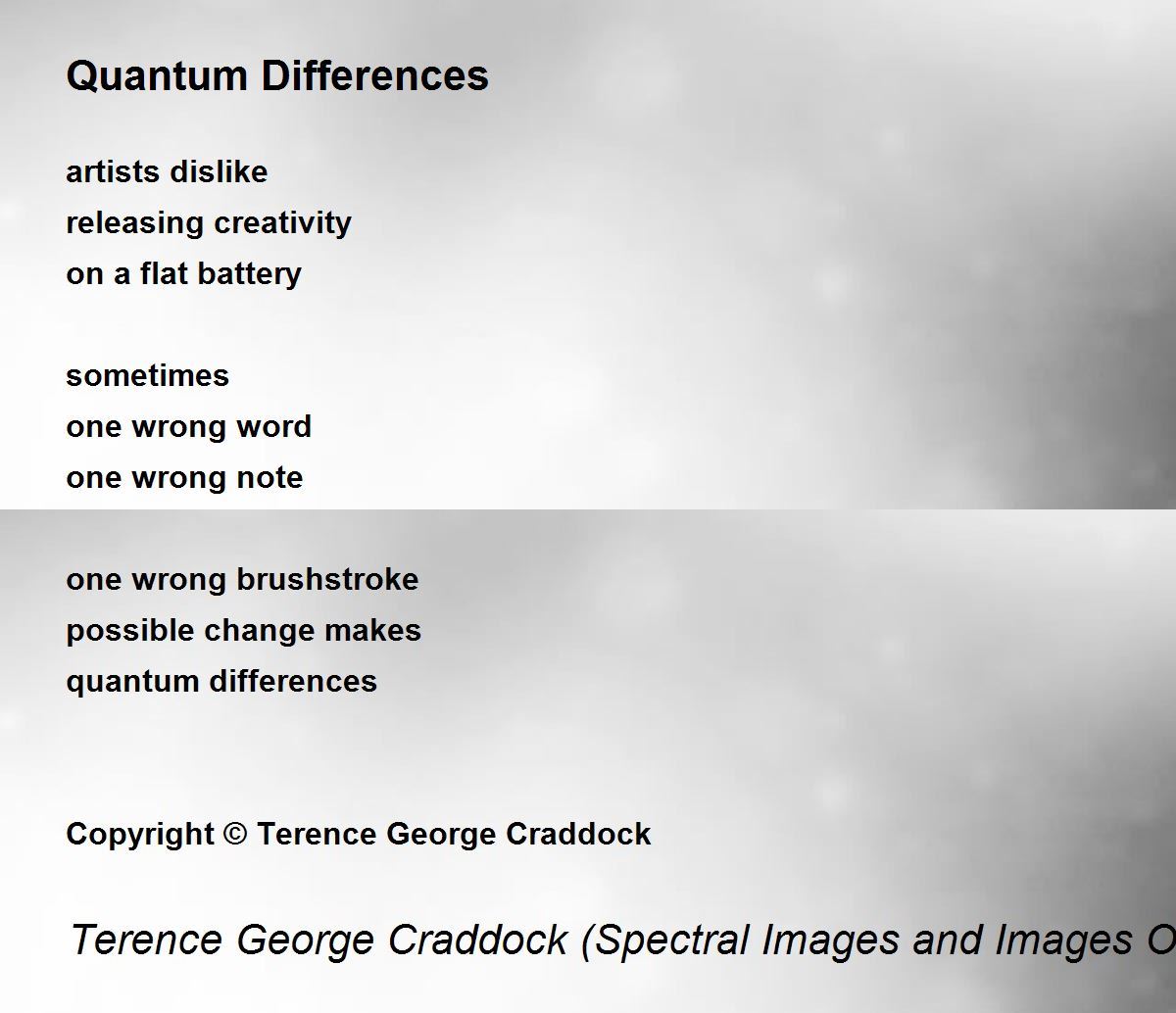 Quantum Differences

artists dislike
releasing creativity
on a flat battery

sometimes
one wrong word
one wrong note

one wrong brushstroke
possible change makes
quantum differences

Copyright © Terence George Craddock

Terence George Craddock (Spectral Images and Images O